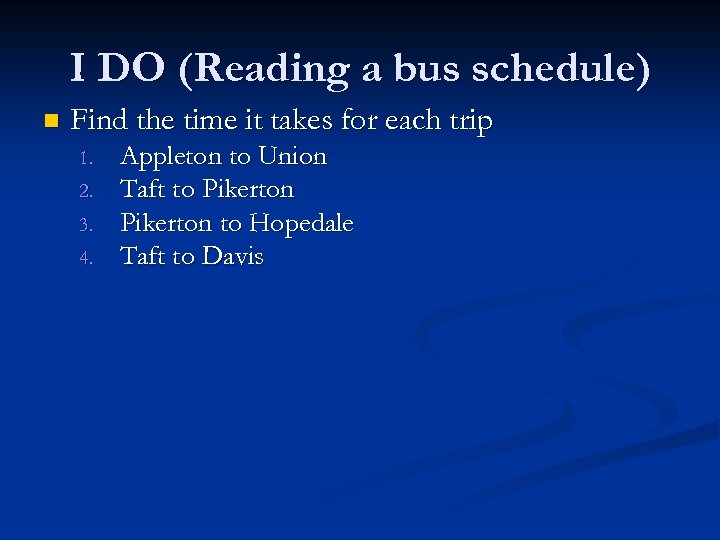 I DO (Reading a bus schedule)

Find the time it takes for each trip
1. Appleton to Union
2. Taft to Pikerton
3. Pikerton to Hopedale
4. Taft to Davis